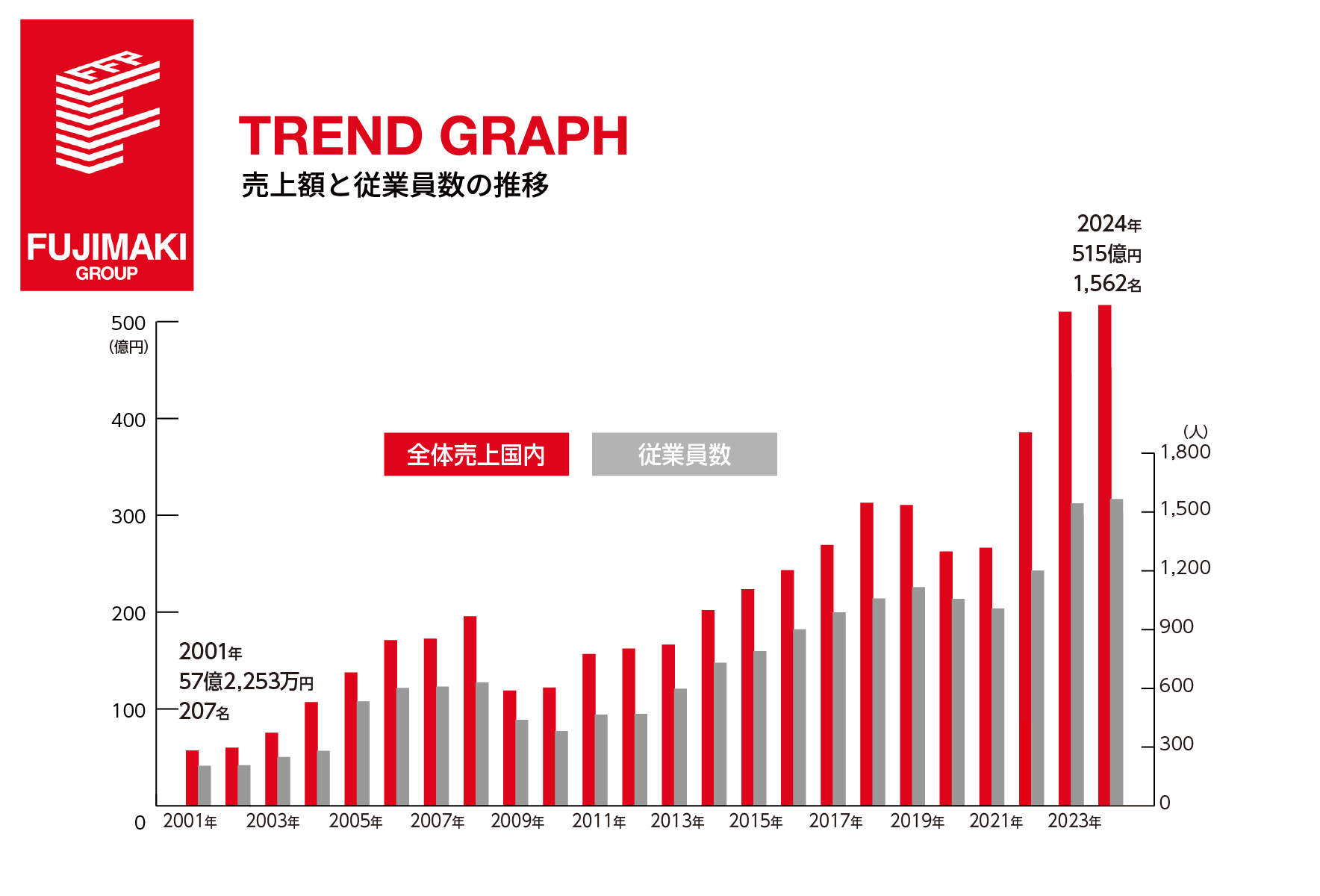 FFP

FUJIMAKI
GROUP

TREND GRAPH
売上額と従業員数の推移

2024年
515億円
1,562名

500
(億円)
400
300
200
100
0

全体売上国内
従業員数

(人)
1,800
1,500
1,200
900
600
300
0

2001年
57億2,253万円
207名

2001年 2003年 2005年 2007年 2009年 2011年 2013年 2015年 2017年 2019年 2021年 2023年